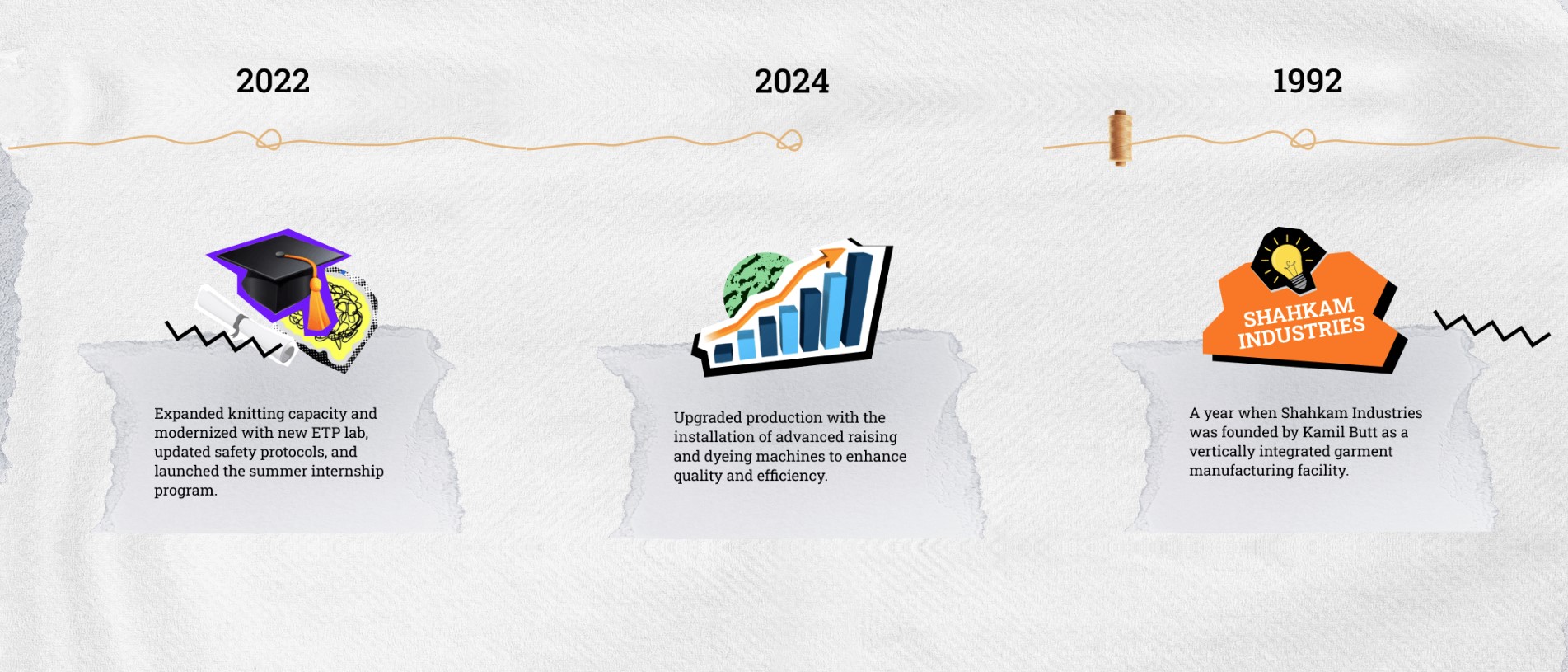 2022

Expanded knitting capacity and modernized with new ETP lab, updated safety protocols, and launched the summer internship program.

2024

Upgraded production with the installation of advanced raising and dyeing machines to enhance quality and efficiency.

1992

SHAHKAM INDUSTRIES

A year when Shahkam Industries was founded by Kamil Butt as a vertically integrated garment manufacturing facility.